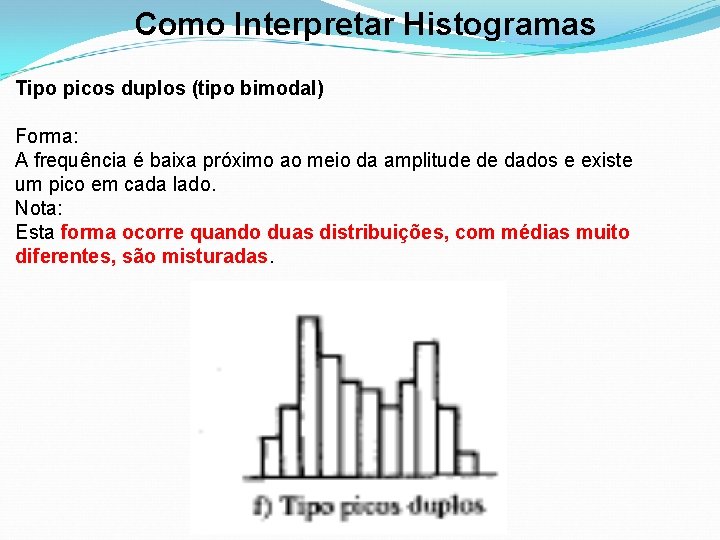 Como Interpretar Histogramas

Tipo picos duplos (tipo bimodal)

Forma:
A frequência é baixa próximo ao meio da amplitude de dados e existe um pico em cada lado.
Nota:
Esta forma ocorre quando duas distribuições, com médias muito diferentes, são misturadas.

f) Tipo picos duplos